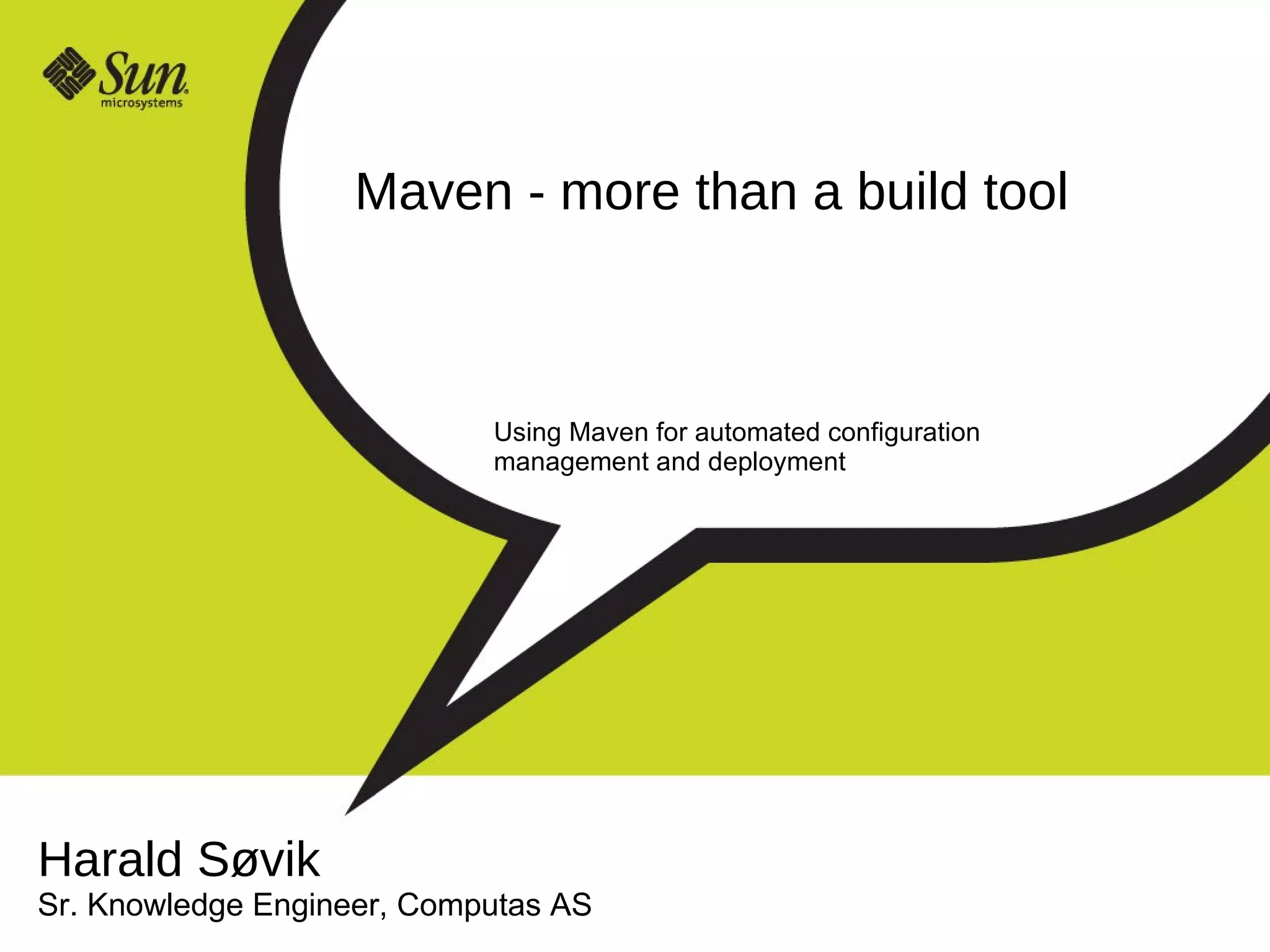 Sun microsystems

Maven - more than a build tool

Using Maven for automated configuration management and deployment

Harald Søvik
Sr. Knowledge Engineer, Computas AS